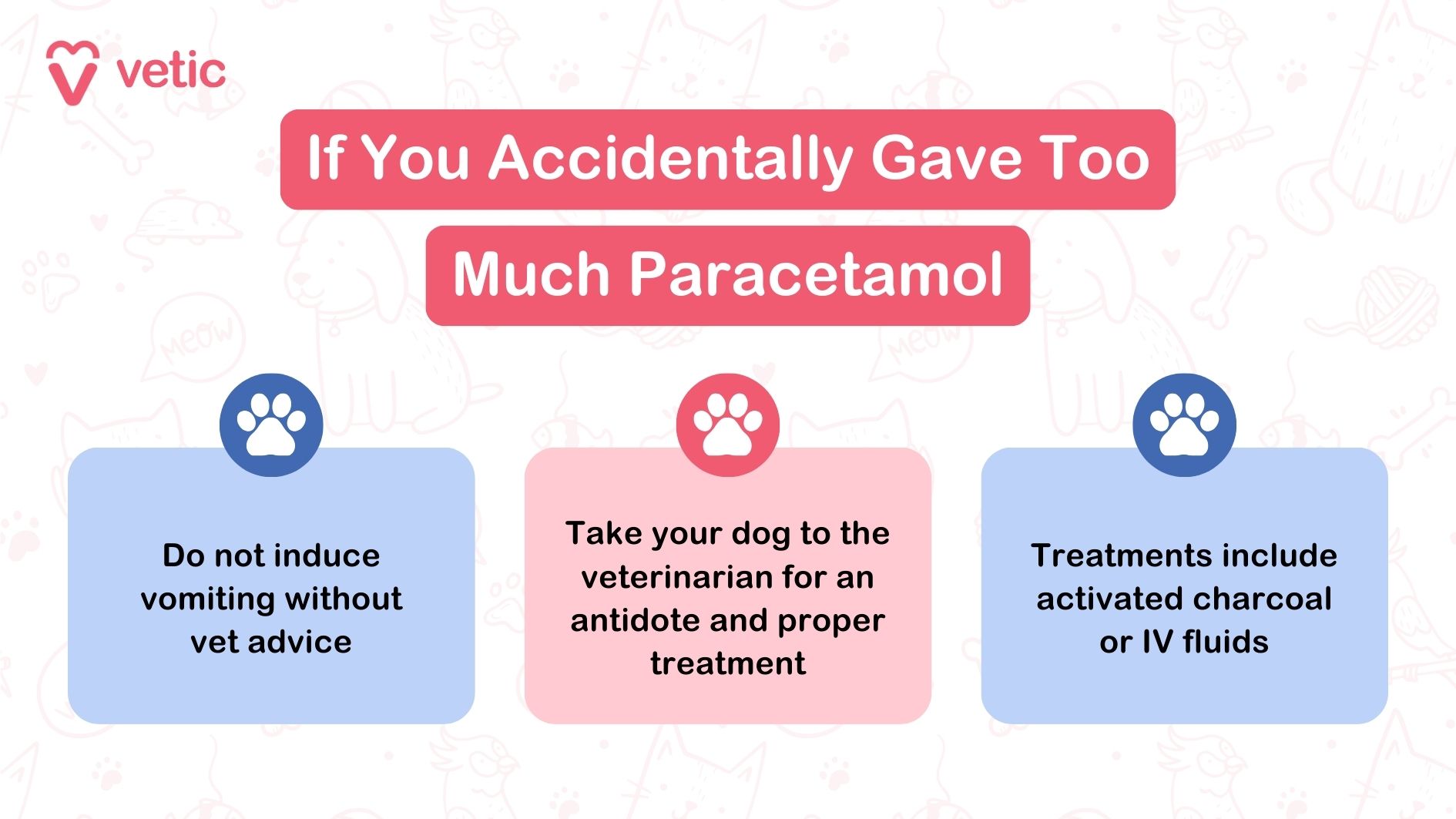 vetic

If You Accidentally Gave Too Much Paracetamol

Do not induce vomiting without vet advice

Take your dog to the veterinarian for an antidote and proper treatment

Treatments include activated charcoal or IV fluids